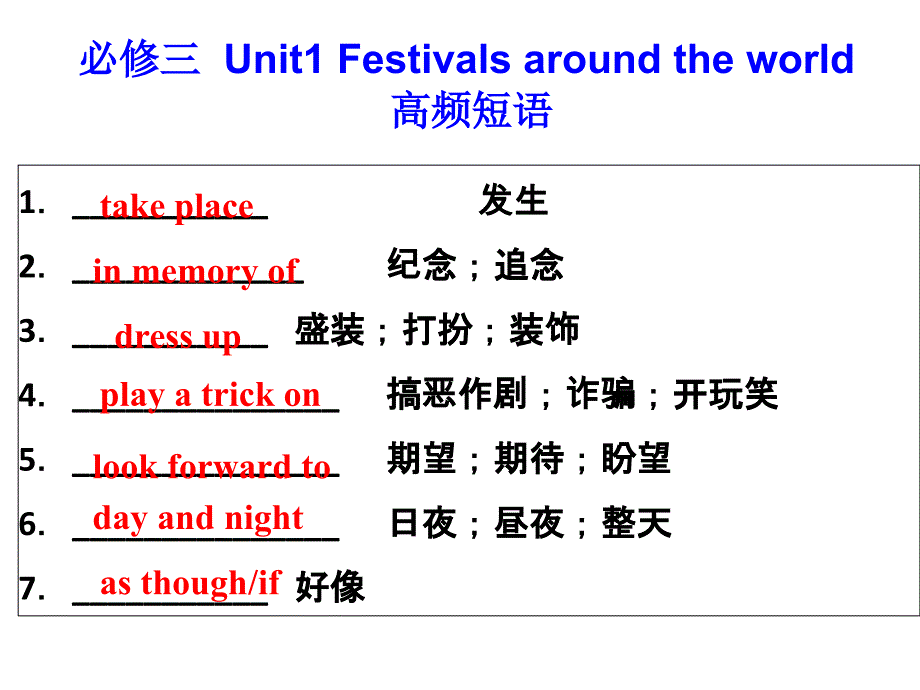 必修三 Unit1 Festivals around the world
高频短语

1. take place 发生
2. in memory of 纪念；追念
3. dress up 盛装；打扮；装饰
4. play a trick on 搞恶作剧；诈骗；开玩笑
5. look forward to 期望；期待；盼望
6. day and night 日夜；昼夜；整天
7. as though/if 好像